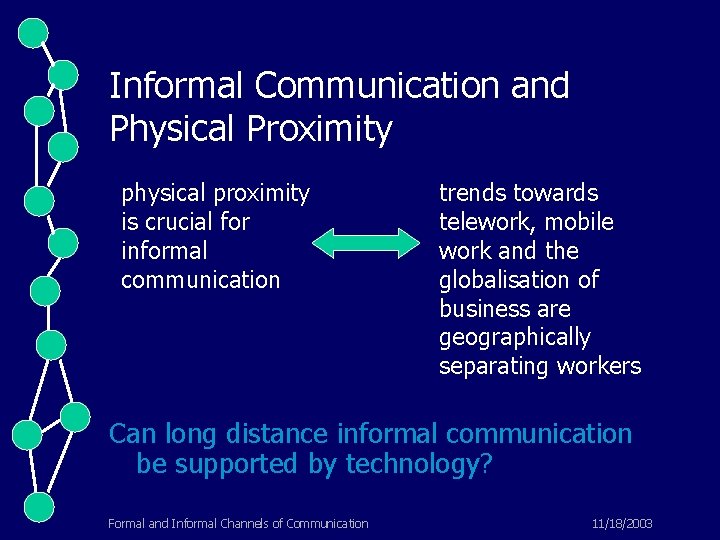 Informal Communication and Physical Proximity

physical proximity is crucial for informal communication

trends towards telework, mobile work and the globalisation of business are geographically separating workers

Can long distance informal communication be supported by technology?

Formal and Informal Channels of Communication

11/18/2003